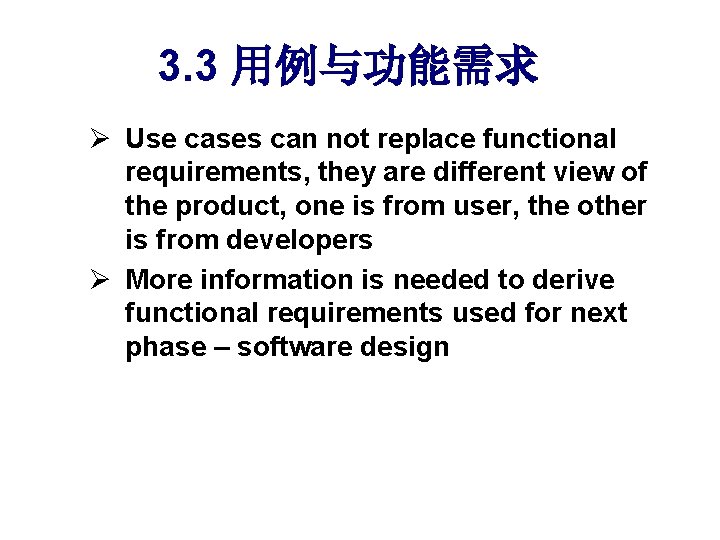 3.3 用例与功能需求

➢ Use cases can not replace functional requirements, they are different view of the product, one is from user, the other is from developers

➢ More information is needed to derive functional requirements used for next phase – software design